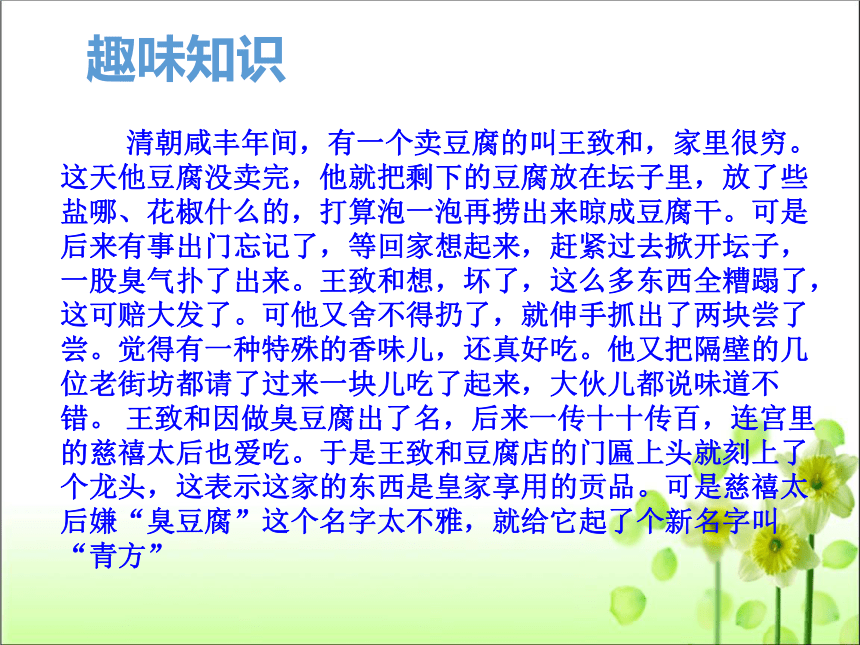 趣味知识

清朝咸丰年间，有一个卖豆腐的叫王致和，家里很穷。这天他豆腐没卖完，他就把剩下的豆腐放在坛子里，放了些盐哪、花椒什么的，打算泡一泡再捞出来晾成豆腐干。可是后来有事出门忘记了，等回家想起来，赶紧过去掀开坛子，一股臭气扑了出来。王致和想，坏了，这么多东西全糟蹋了，这可赔大发了。可他又舍不得扔了，就伸手抓出了两块尝了尝。觉得有一种特殊的香味儿，还真好吃。他又把隔壁的几位老街坊都请了过来一块儿吃了起来，大伙儿都说味道不错。 王致和因做臭豆腐出了名，后来一传十十传百，连宫里的慈禧太后也爱吃。于是王致和豆腐店的门匾上头就刻上了个龙头，这表示这家的东西是皇家享用的贡品。可是慈禧太后嫌“臭豆腐”这个名字太不雅，就给它起了个新名字叫“青方”